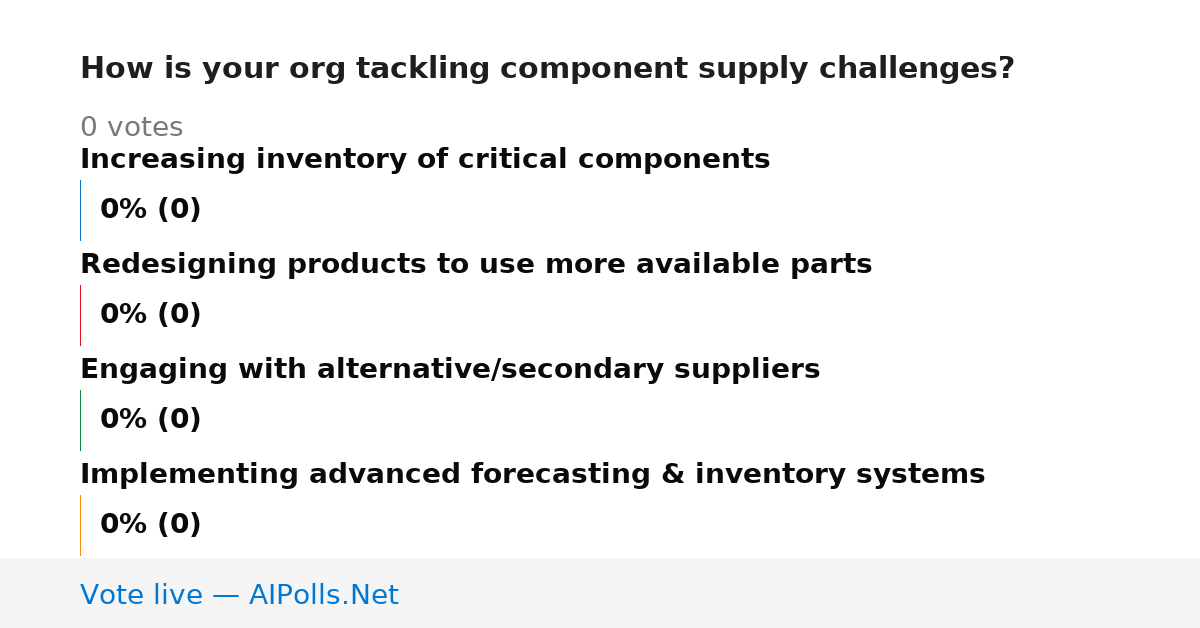 How is your org tackling component supply challenges?

0 votes

Increasing inventory of critical components

0% (0)

Redesigning products to use more available parts

0% (0)

Engaging with alternative/secondary suppliers

0% (0)

Implementing advanced forecasting & inventory systems

0% (0)

Vote live — AIPolls.Net